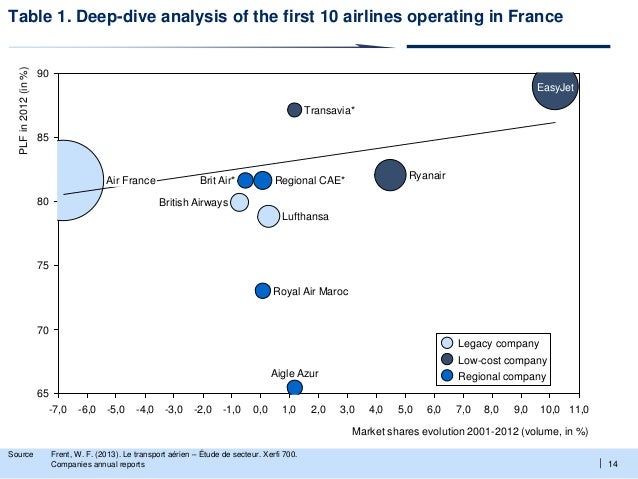 Table 1. Deep-dive analysis of the first 10 airlines operating in France

PLF in 2012 (in %)

90
85
80
75
70
65

EasyJet
Transavia*
Air France
Brit Air*
Regional CAE*
Ryanair
British Airways
Lufthansa
Royal Air Maroc
Aigle Azur

Legacy company
Low-cost company
Regional company

-7,0 -6,0 -5,0 -4,0 -3,0 -2,0 -1,0 0,0 1,0 2,0 3,0 4,0 5,0 6,0 7,0 8,0 9,0 10,0 11,0

Market shares evolution 2001-2012 (volume, in %)

Source Frent, W. F. (2013). Le transport aérien – Étude de secteur. Xerfi 700.
Companies annual reports

14